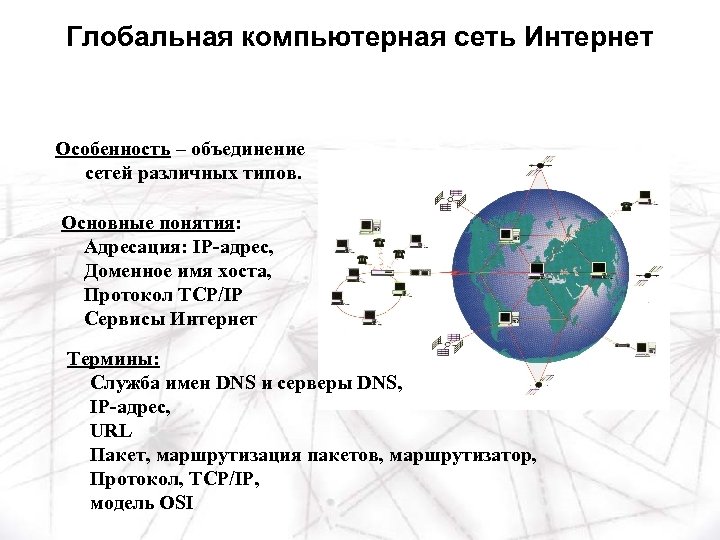 Глобальная компьютерная сеть Интернет

Особенность – объединение сетей различных типов.

Основные понятия:
Адресация: IP-адрес,
Доменное имя хоста,
Протокол TCP/IP
Сервисы Интернет

Термины:
Служба имен DNS и серверы DNS,
IP-адрес,
URL
Пакет, маршрутизация пакетов, маршрутизатор,
Протокол, TCP/IP,
модель OSI